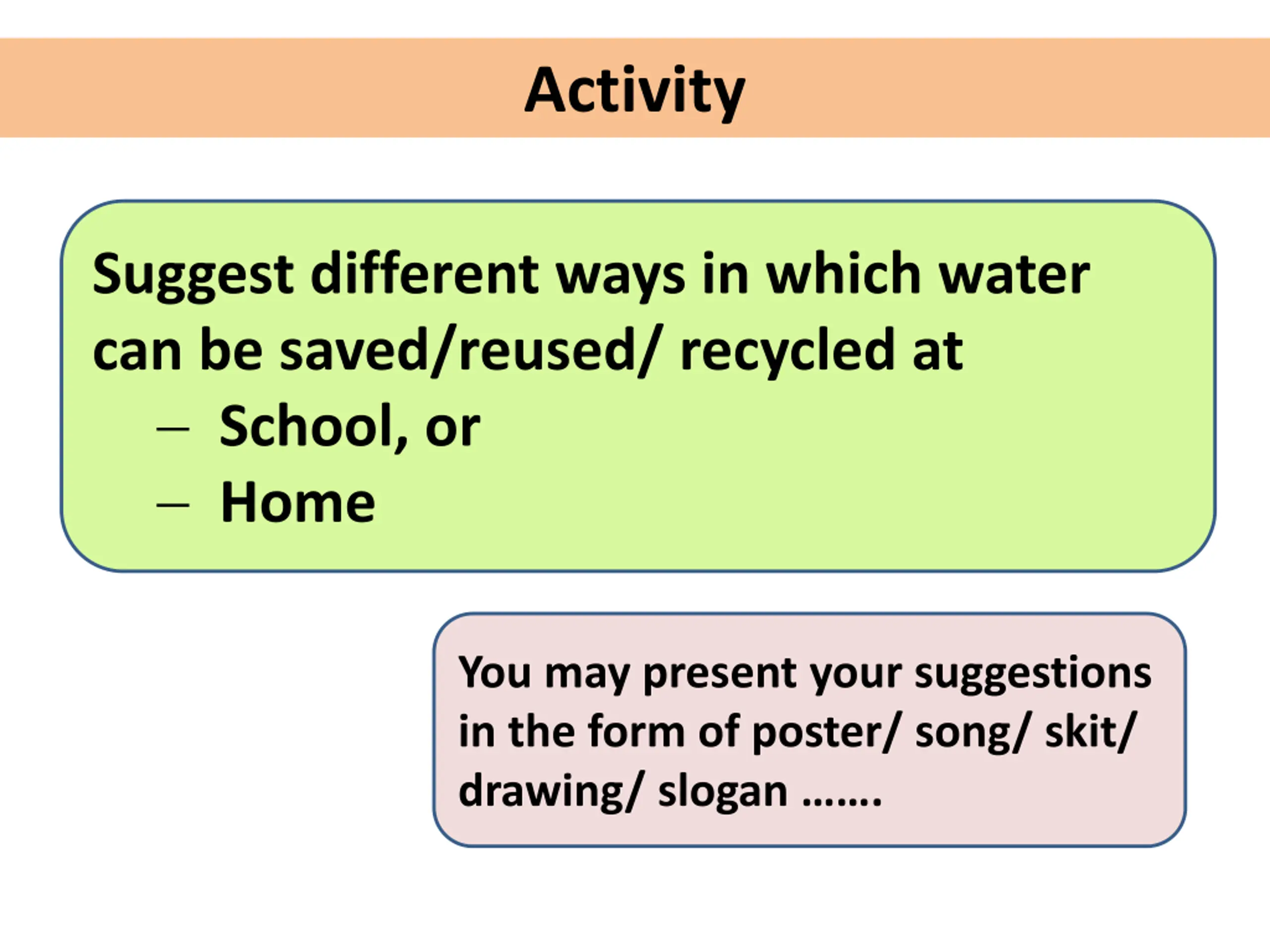 Activity

Suggest different ways in which water can be saved/reused/ recycled at
– School, or
– Home

You may present your suggestions in the form of poster/ song/ skit/ drawing/ slogan .......